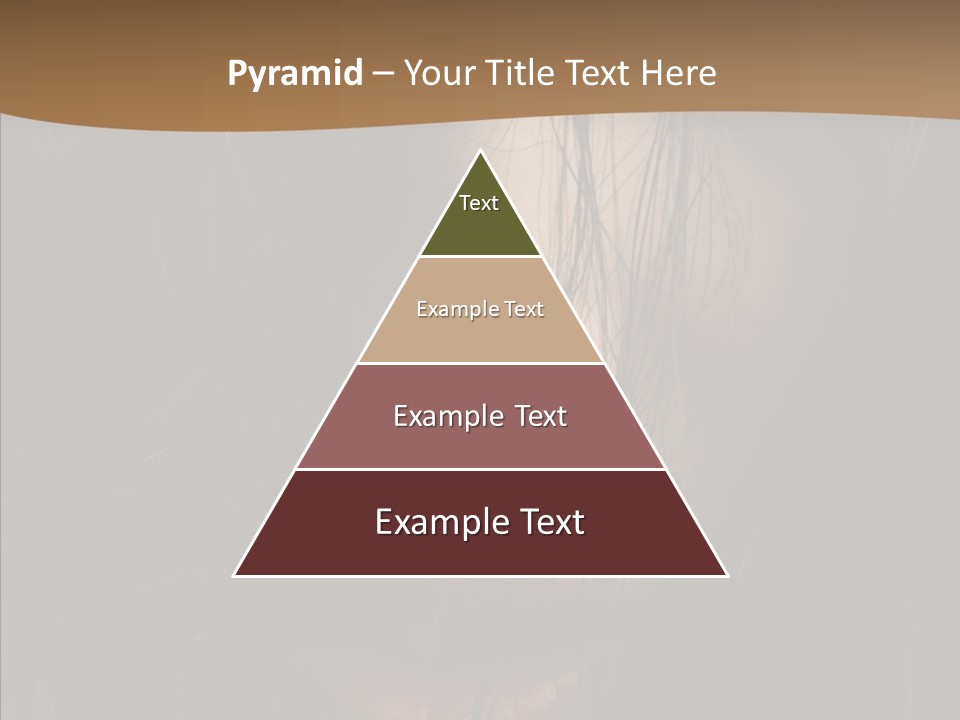 Pyramid – Your Title Text Here

Text

Example Text

Example Text

Example Text